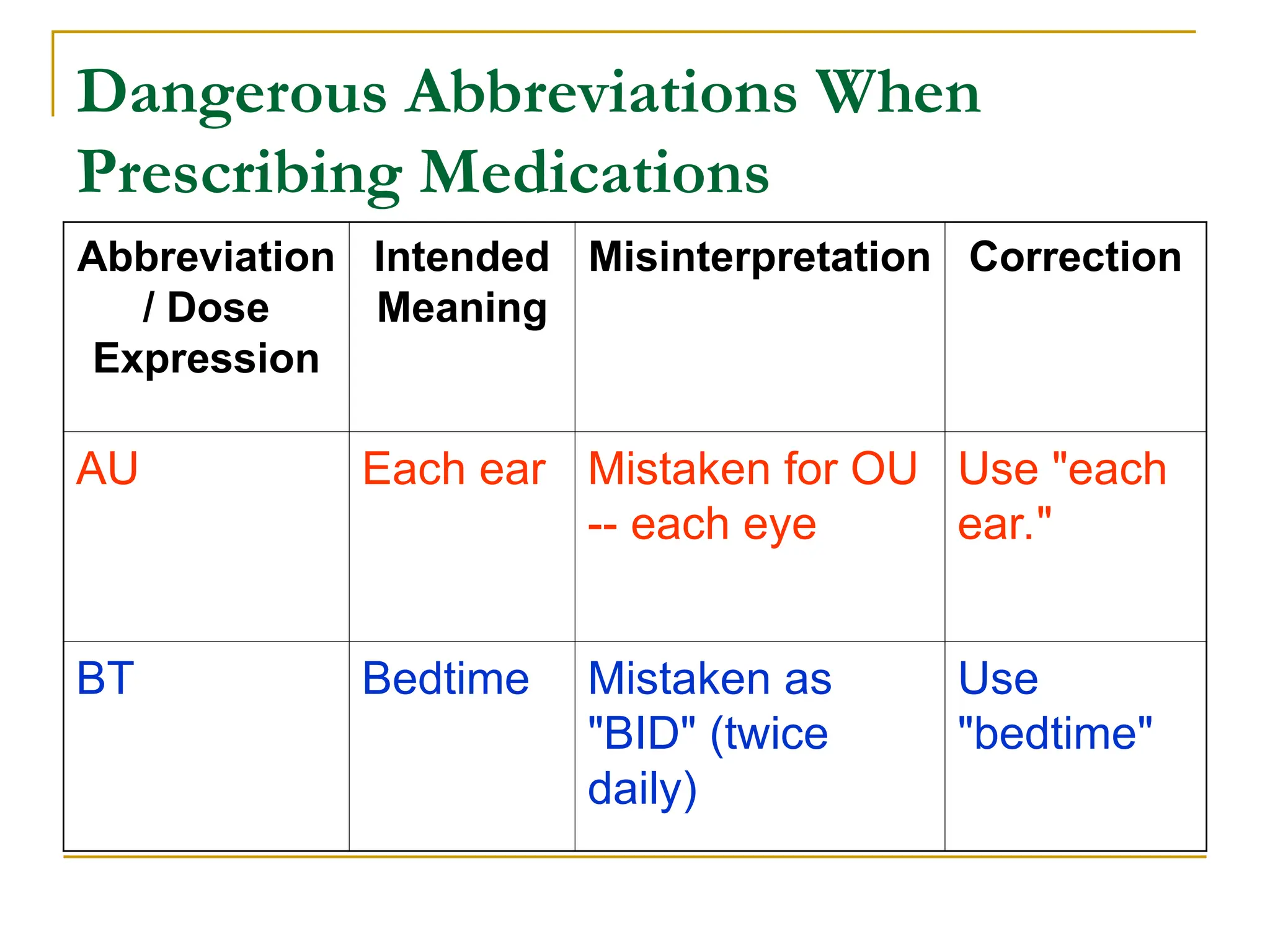 Dangerous Abbreviations When Prescribing Medications

| Abbreviation / Dose Expression | Intended Meaning | Misinterpretation | Correction |
|---|---|---|---|
| AU | Each ear | Mistaken for OU -- each eye | Use "each ear." |
| BT | Bedtime | Mistaken as "BID" (twice daily) | Use "bedtime" |